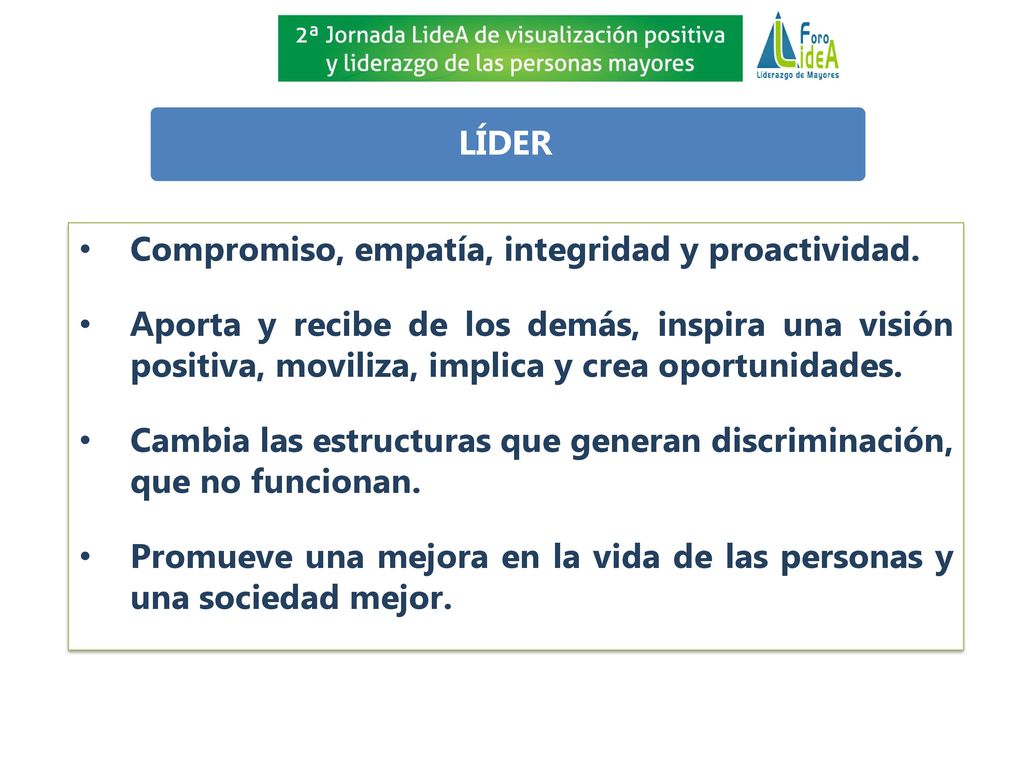 2ª Jornada LideA de visualización positiva y liderazgo de las personas mayores

Foro LideA
Liderazgo de Mayores

LÍDER

• Compromiso, empatía, integridad y proactividad.

• Aporta y recibe de los demás, inspira una visión positiva, moviliza, implica y crea oportunidades.

• Cambia las estructuras que generan discriminación, que no funcionan.

• Promueve una mejora en la vida de las personas y una sociedad mejor.